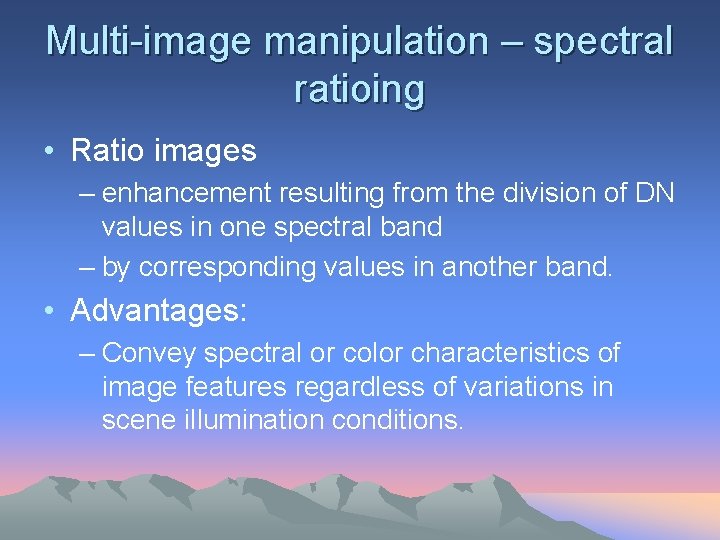 Multi-image manipulation – spectral ratioing

• Ratio images
– enhancement resulting from the division of DN values in one spectral band
– by corresponding values in another band.

• Advantages:
– Convey spectral or color characteristics of image features regardless of variations in scene illumination conditions.